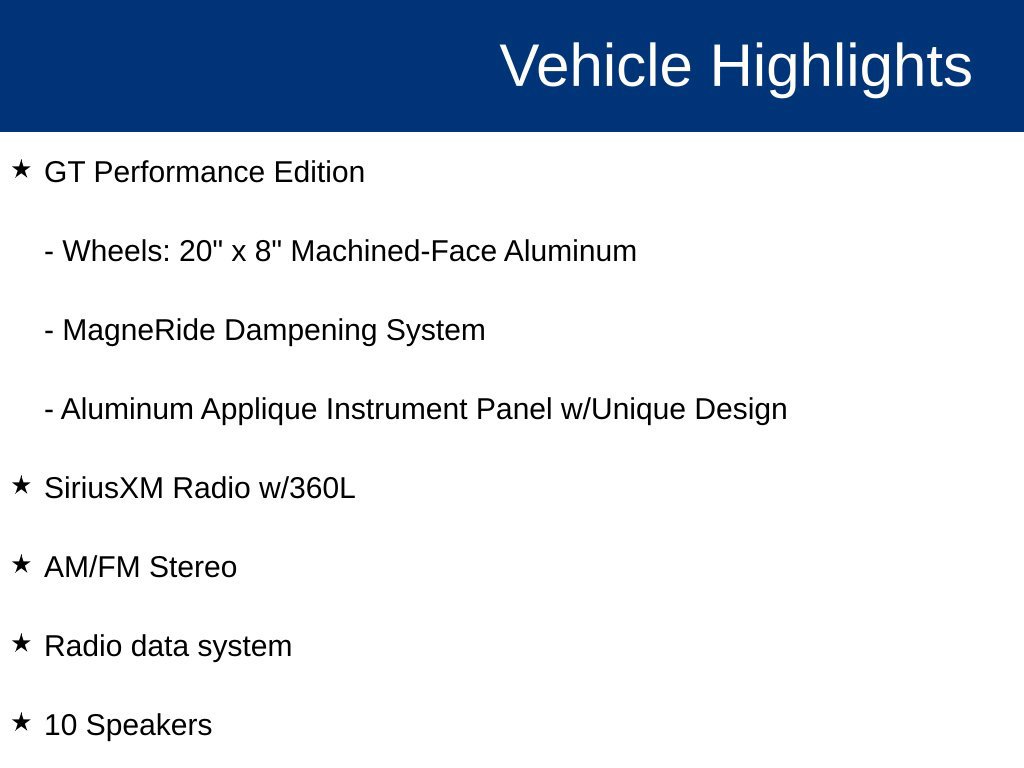 Vehicle Highlights

★ GT Performance Edition

- Wheels: 20" x 8" Machined-Face Aluminum

- MagneRide Dampening System

- Aluminum Applique Instrument Panel w/Unique Design

★ SiriusXM Radio w/360L

★ AM/FM Stereo

★ Radio data system

★ 10 Speakers